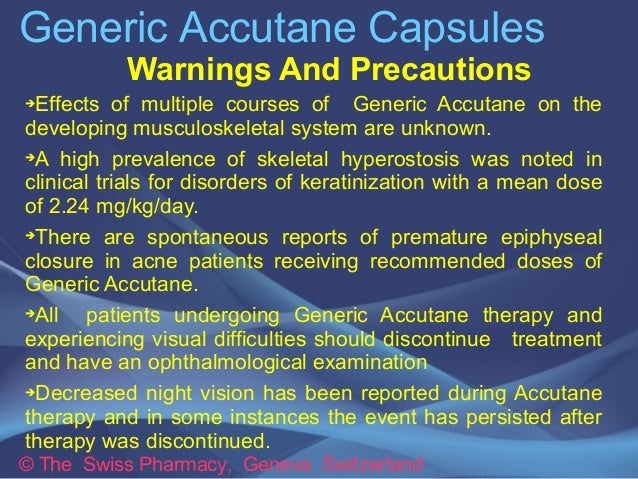 Generic Accutane Capsules
Warnings And Precautions

➔Effects of multiple courses of Generic Accutane on the developing musculoskeletal system are unknown.

➔A high prevalence of skeletal hyperostosis was noted in clinical trials for disorders of keratinization with a mean dose of 2.24 mg/kg/day.

➔There are spontaneous reports of premature epiphyseal closure in acne patients receiving recommended doses of Generic Accutane.

➔All patients undergoing Generic Accutane therapy and experiencing visual difficulties should discontinue treatment and have an ophthalmological examination

➔Decreased night vision has been reported during Accutane therapy and in some instances the event has persisted after therapy was discontinued.

© The Swiss Pharmacy, Geneva Switzerland